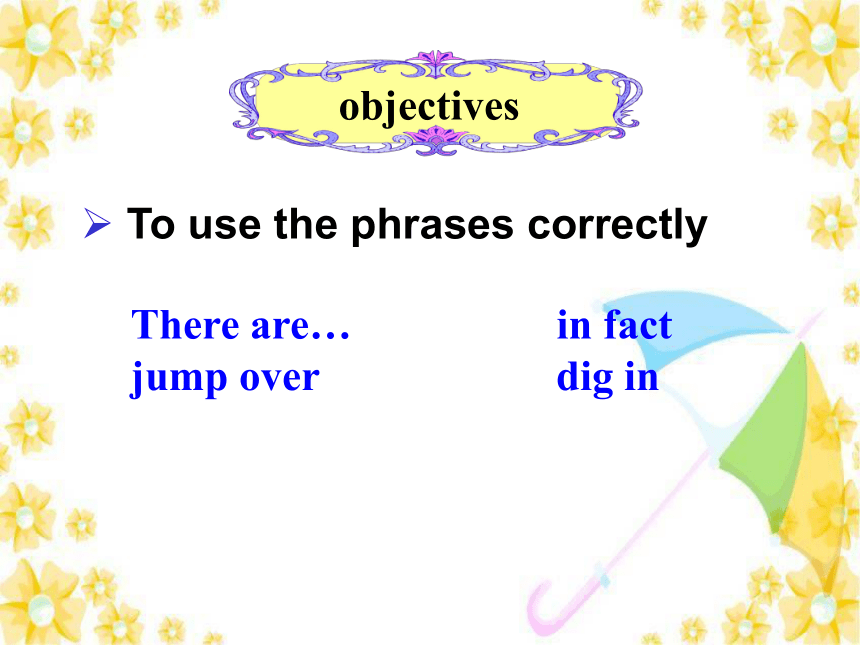 objectives

➢ To use the phrases correctly

There are…
jump over

in fact
dig in